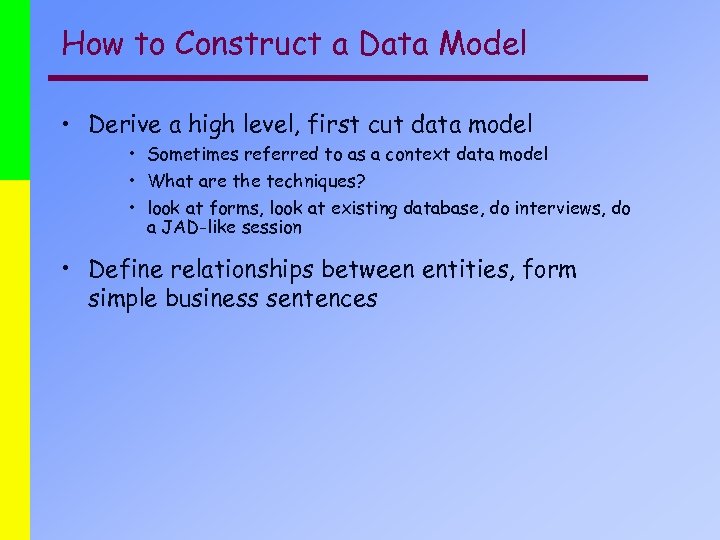 How to Construct a Data Model

• Derive a high level, first cut data model
  • Sometimes referred to as a context data model
  • What are the techniques?
  • look at forms, look at existing database, do interviews, do a JAD-like session

• Define relationships between entities, form simple business sentences